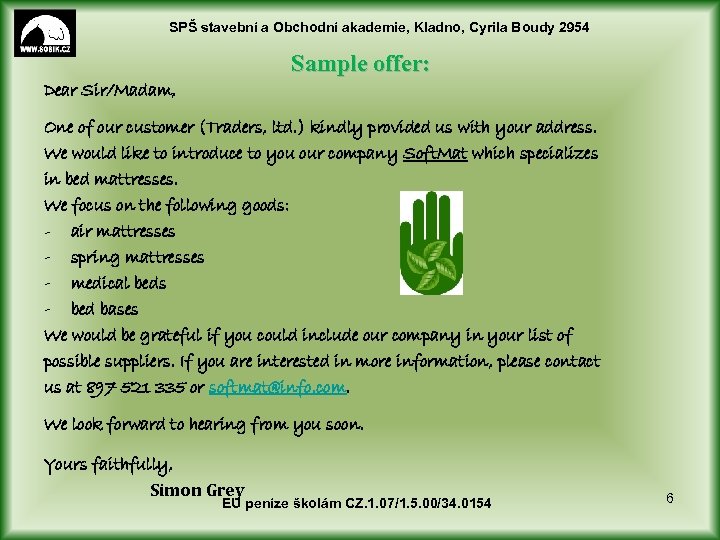 WWW.SOBIK.CZ

SPŠ stavební a Obchodní akademie, Kladno, Cyrila Boudy 2954

Sample offer:

Dear Sir/Madam,

One of our customer (Traders, ltd.) kindly provided us with your address. We would like to introduce to you our company SoftMat which specializes in bed mattresses.
We focus on the following goods:
- air mattresses
- spring mattresses
- medical beds
- bed bases
We would be grateful if you could include our company in your list of possible suppliers. If you are interested in more information, please contact us at 897 521 335 or softmat@info.com.

We look forward to hearing from you soon.

Yours faithfully,
Simon Grey

EU peníze školám CZ.1.07/1.5.00/34.0154

6